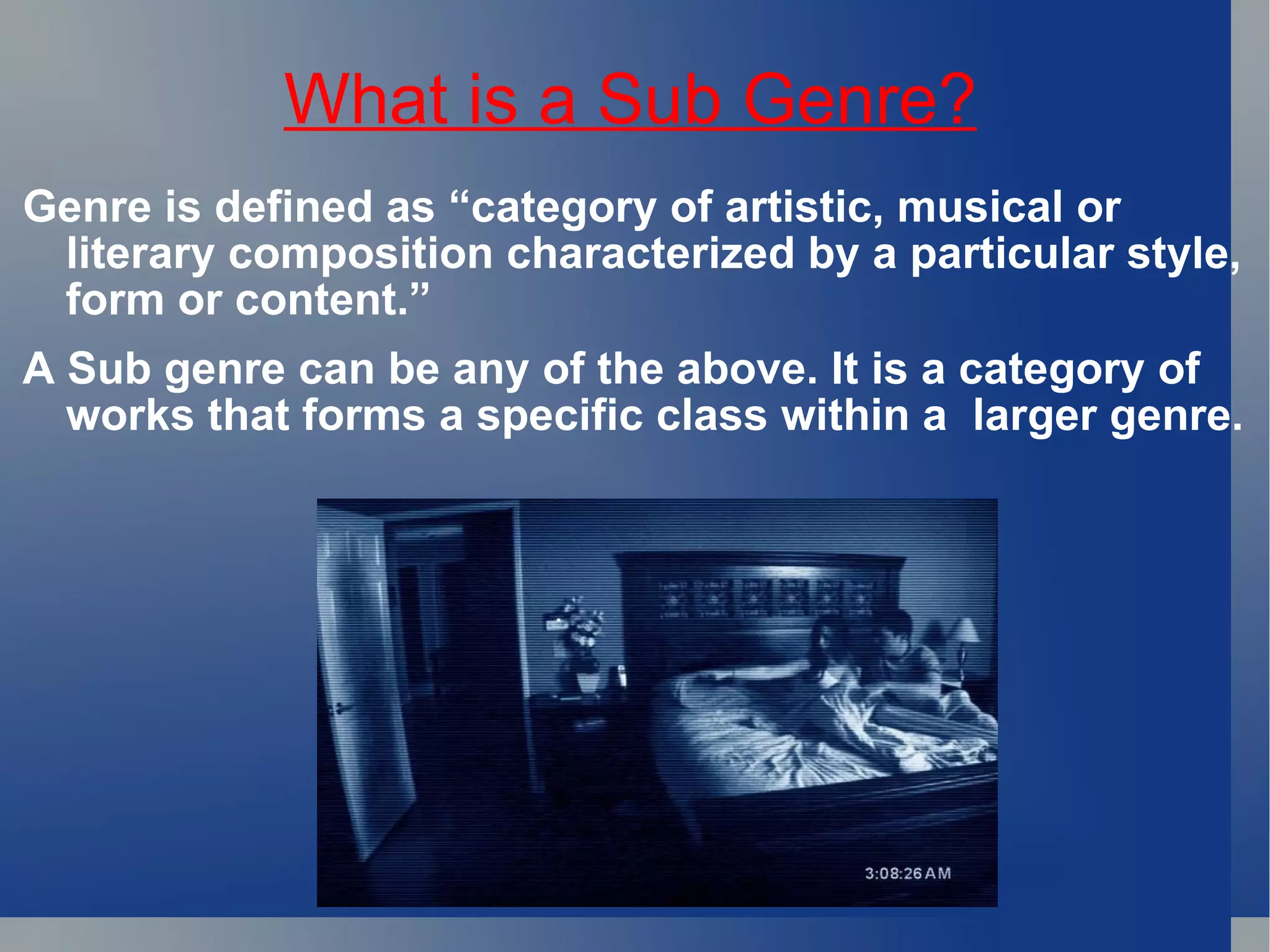 What is a Sub Genre?

Genre is defined as “category of artistic, musical or literary composition characterized by a particular style, form or content.”

A Sub genre can be any of the above. It is a category of works that forms a specific class within a  larger genre.

3:08:26 AM